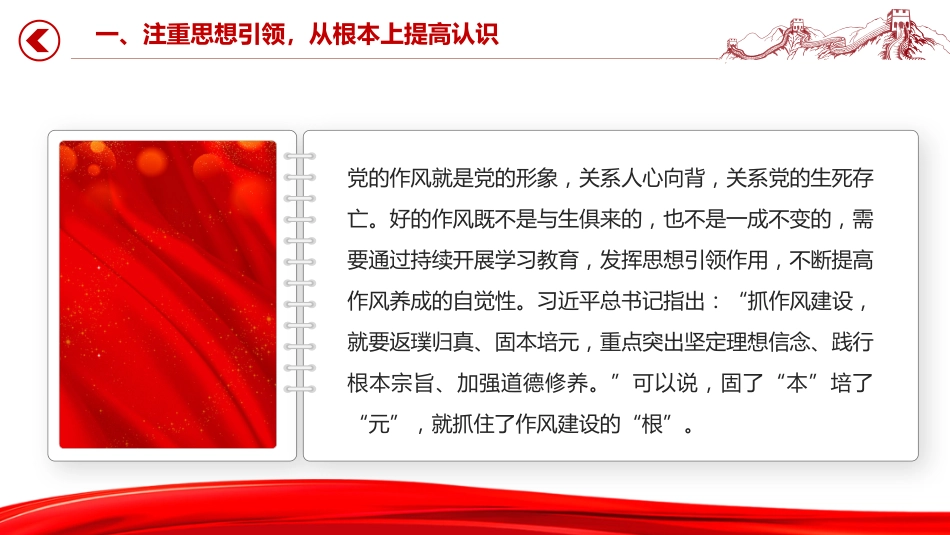 一、注重思想引领，从根本上提高认识

党的作风就是党的形象，关系人心向背，关系党的生死存亡。好的作风既不是与生俱来的，也不是一成不变的，需要通过持续开展学习教育，发挥思想引领作用，不断提高作风养成的自觉性。习近平总书记指出：“抓作风建设，就要返璞归真、固本培元，重点突出坚定理想信念、践行根本宗旨、加强道德修养。”可以说，固了“本”培了“元”，就抓住了作风建设的“根”。